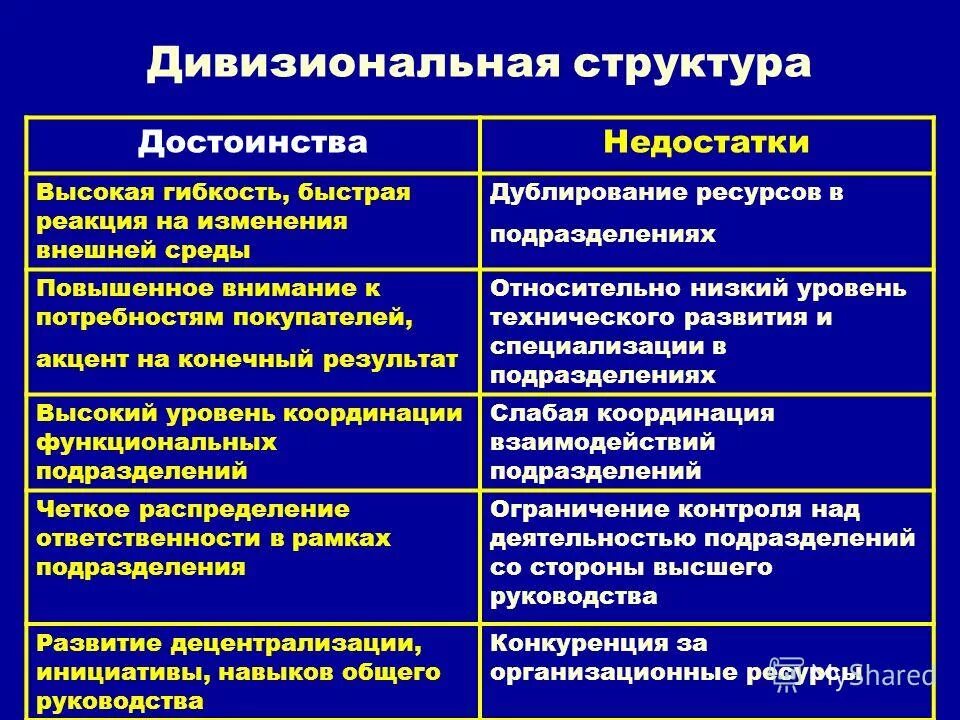 Дивизиональная структура

| Достоинства | Недостатки |
|---|---|
| Высокая гибкость, быстрая реакция на изменения внешней среды | Дублирование ресурсов в подразделениях |
| Повышенное внимание к потребностям покупателей, акцент на конечный результат | Относительно низкий уровень технического развития и специализации в подразделениях |
| Высокий уровень координации функциональных подразделений | Слабая координация взаимодействий подразделений |
| Четкое распределение ответственности в рамках подразделения | Ограничение контроля над деятельностью подразделений со стороны высшего руководства |
| Развитие децентрализации, инициативы, навыков общего руководства | Конкуренция за организационные ресурсы |

MyShared